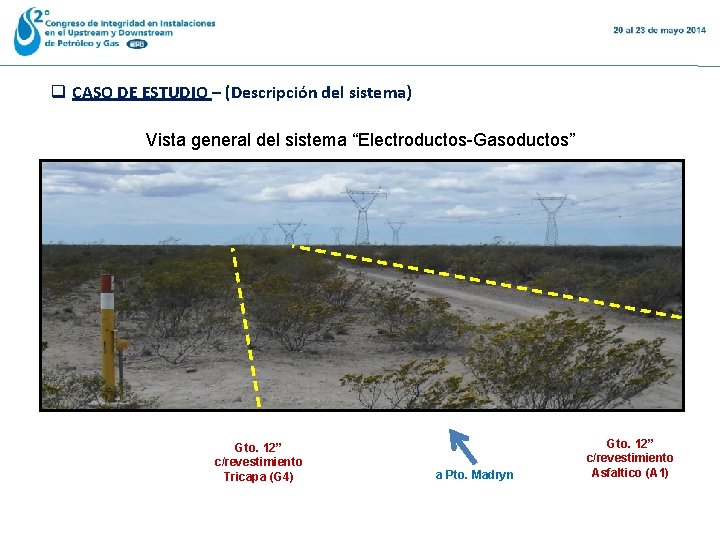 2° Congreso de Integridad en Instalaciones en el Upstream y Downstream de Petróleo y Gas IAPG

20 al 23 de mayo 2014

❑ CASO DE ESTUDIO – (Descripción del sistema)

Vista general del sistema “Electroductos-Gasoductos”

Gto. 12” c/revestimiento Tricapa (G4)

a Pto. Madryn

Gto. 12” c/revestimiento Asfaltico (A1)